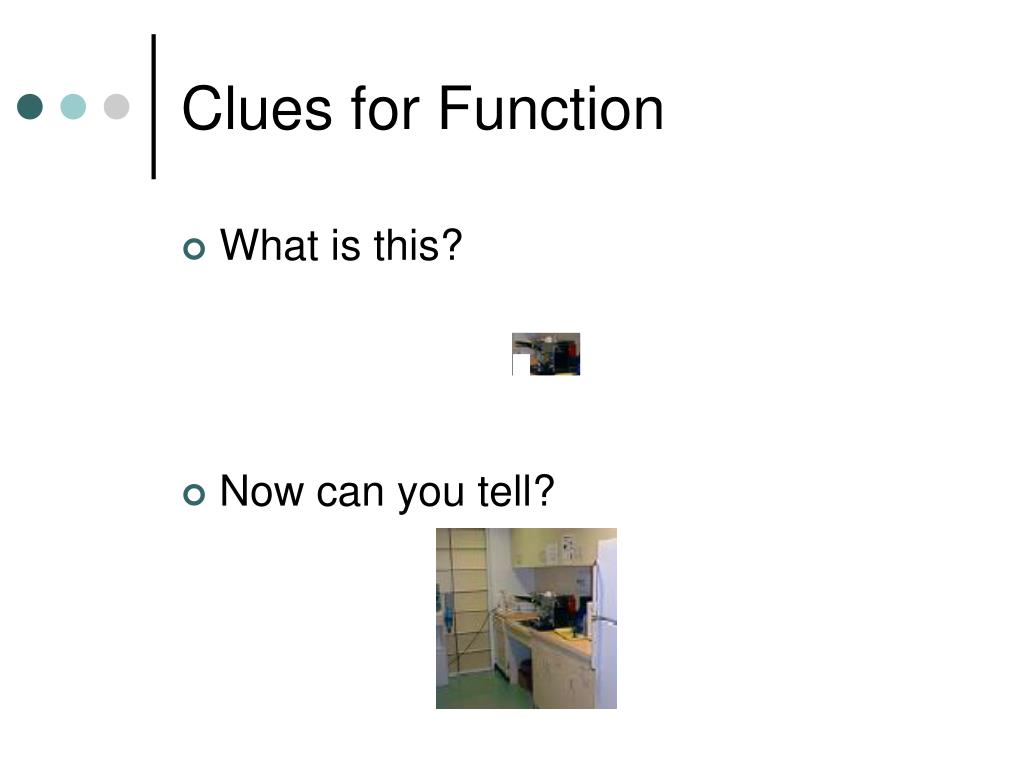 Clues for Function

What is this?

Now can you tell?